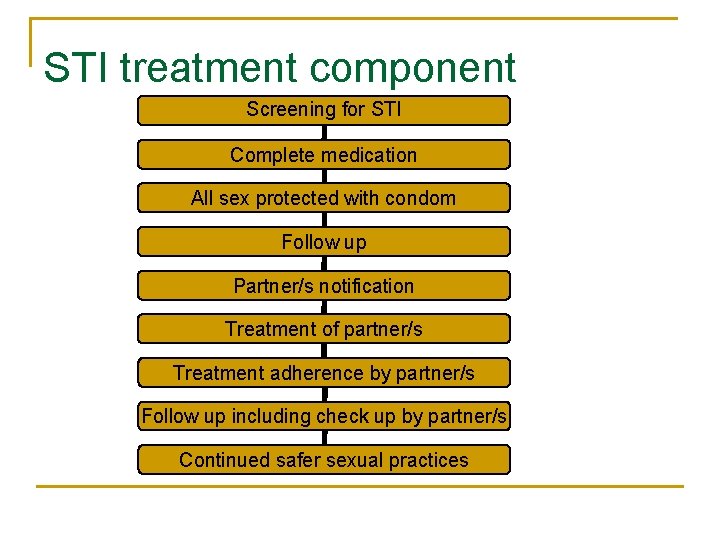 STI treatment component

Screening for STI

Complete medication

All sex protected with condom

Follow up

Partner/s notification

Treatment of partner/s

Treatment adherence by partner/s

Follow up including check up by partner/s

Continued safer sexual practices